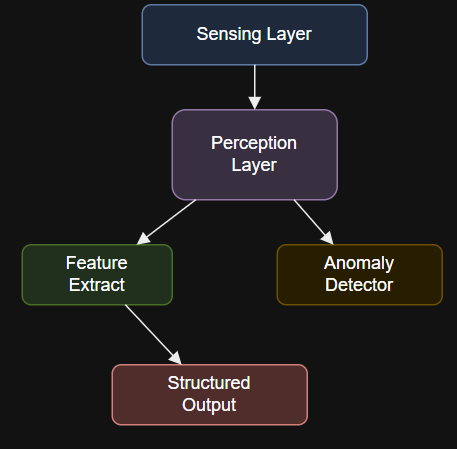 Sensing Layer

Perception Layer

Feature Extract

Anomaly Detector

Structured Output